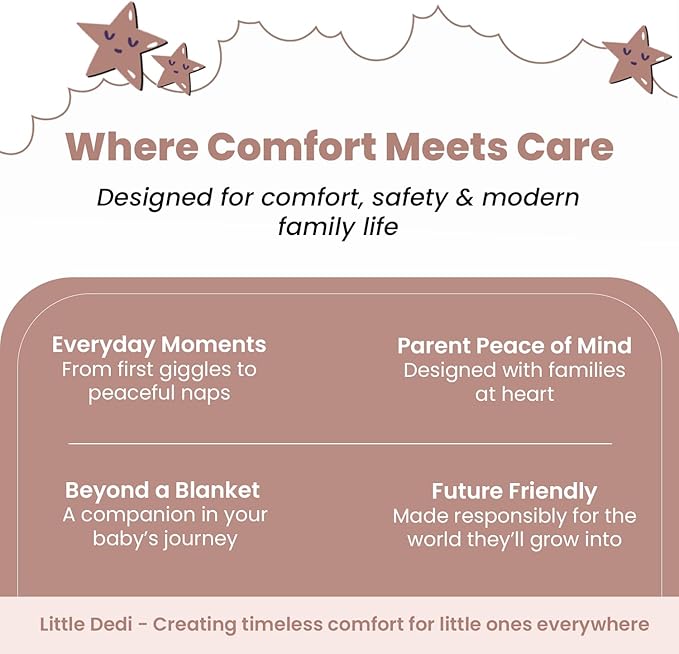 Where Comfort Meets Care

Designed for comfort, safety & modern family life

Everyday Moments
From first giggles to peaceful naps

Parent Peace of Mind
Designed with families at heart

Beyond a Blanket
A companion in your baby's journey

Future Friendly
Made responsibly for the world they'll grow into

Little Dedi - Creating timeless comfort for little ones everywhere